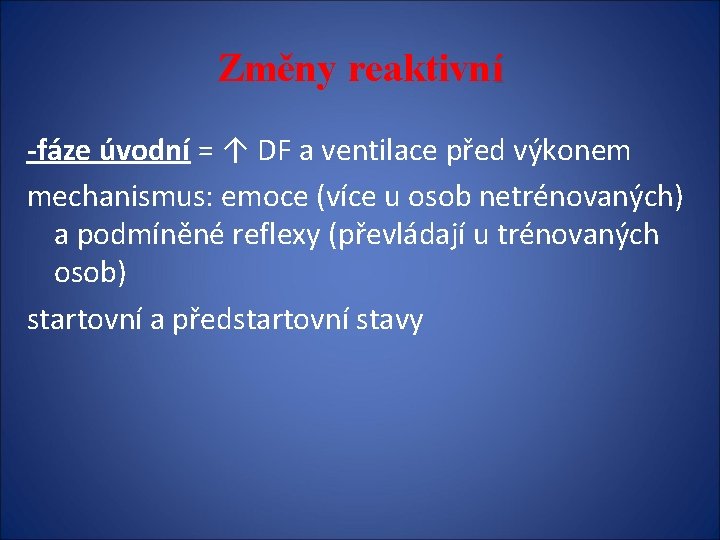 Změny reaktivní

-fáze úvodní = ↑ DF a ventilace před výkonem

mechanismus: emoce (více u osob netrénovaných) a podmíněné reflexy (převládají u trénovaných osob)

startovní a předstartovní stavy